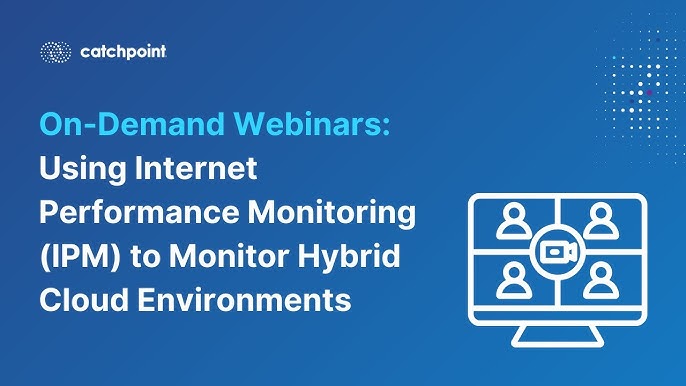 catchpoint

On-Demand Webinars:
Using Internet Performance Monitoring (IPM) to Monitor Hybrid Cloud Environments